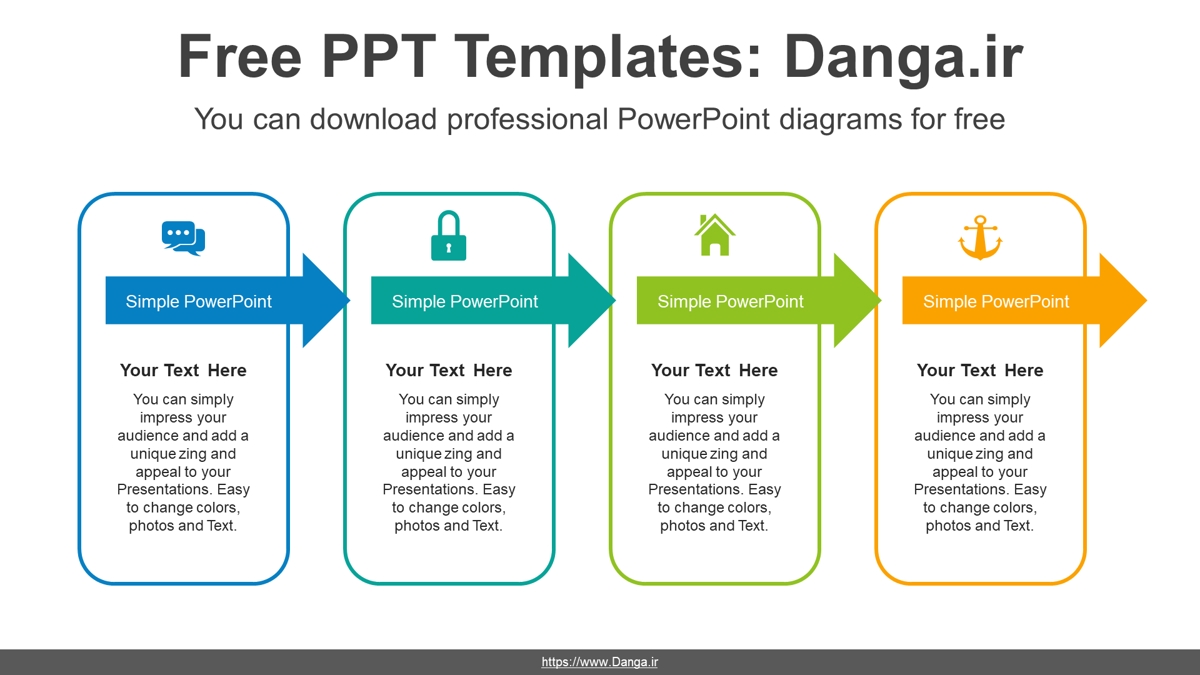 Free PPT Templates: Danga.ir

You can download professional PowerPoint diagrams for free

Simple PowerPoint

Your Text Here

You can simply impress your audience and add a unique zing and appeal to your Presentations. Easy to change colors, photos and Text.

Simple PowerPoint

Your Text Here

You can simply impress your audience and add a unique zing and appeal to your Presentations. Easy to change colors, photos and Text.

Simple PowerPoint

Your Text Here

You can simply impress your audience and add a unique zing and appeal to your Presentations. Easy to change colors, photos and Text.

Simple PowerPoint

Your Text Here

You can simply impress your audience and add a unique zing and appeal to your Presentations. Easy to change colors, photos and Text.

https://www.Danga.ir